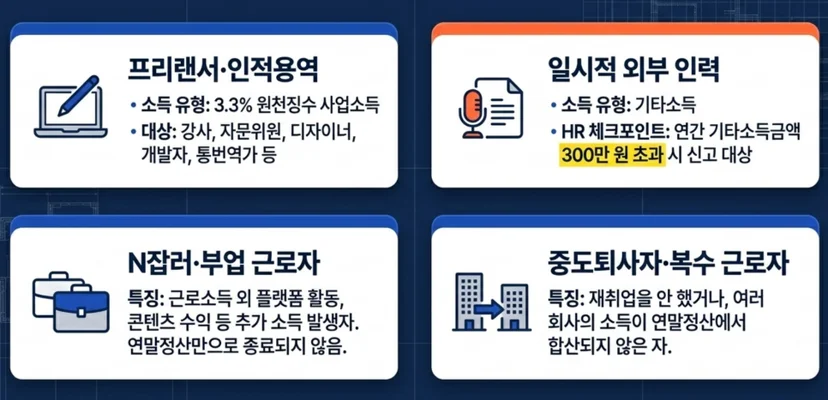 프리랜서·인적용역

• 소득 유형: 3.3% 원천징수 사업소득
• 대상: 강사, 자문위원, 디자이너, 개발자, 통번역가 등

일시적 외부 인력

• 소득 유형: 기타소득
• HR 체크포인트: 연간 기타소득금액 300만 원 초과 시 신고 대상

N잡러·부업 근로자

특징: 근로소득 외 플랫폼 활동, 콘텐츠 수익 등 추가 소득 발생자. 연말정산만으로 종료되지 않음.

중도퇴사자·복수 근로자

특징: 재취업을 안 했거나, 여러 회사의 소득이 연말정산에서 합산되지 않은 자.